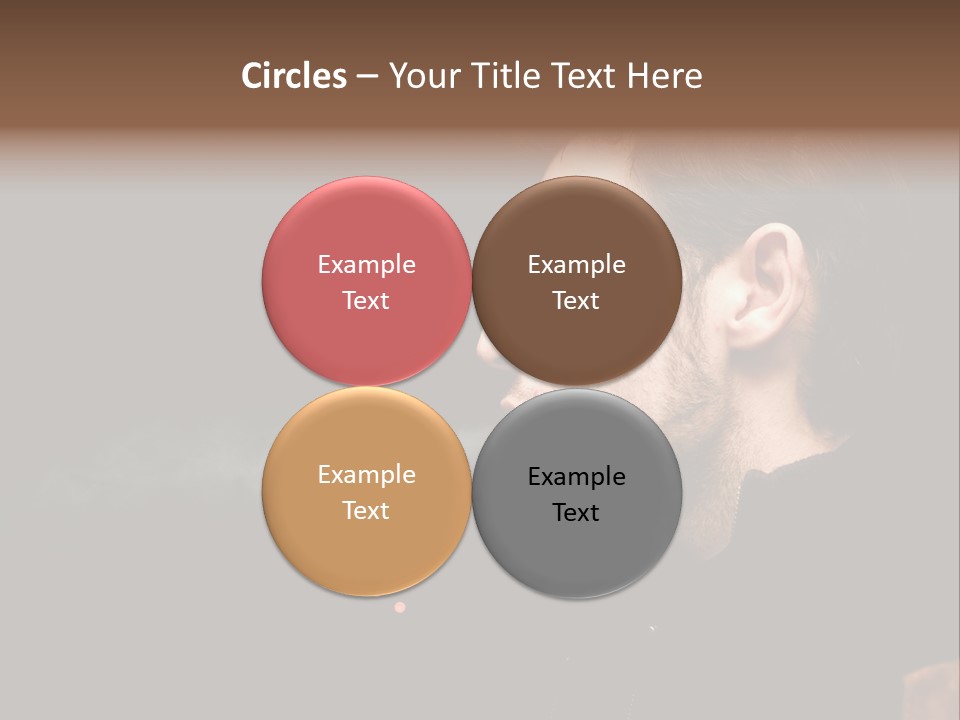 Circles – Your Title Text Here

Example Text

Example Text

Example Text

Example Text